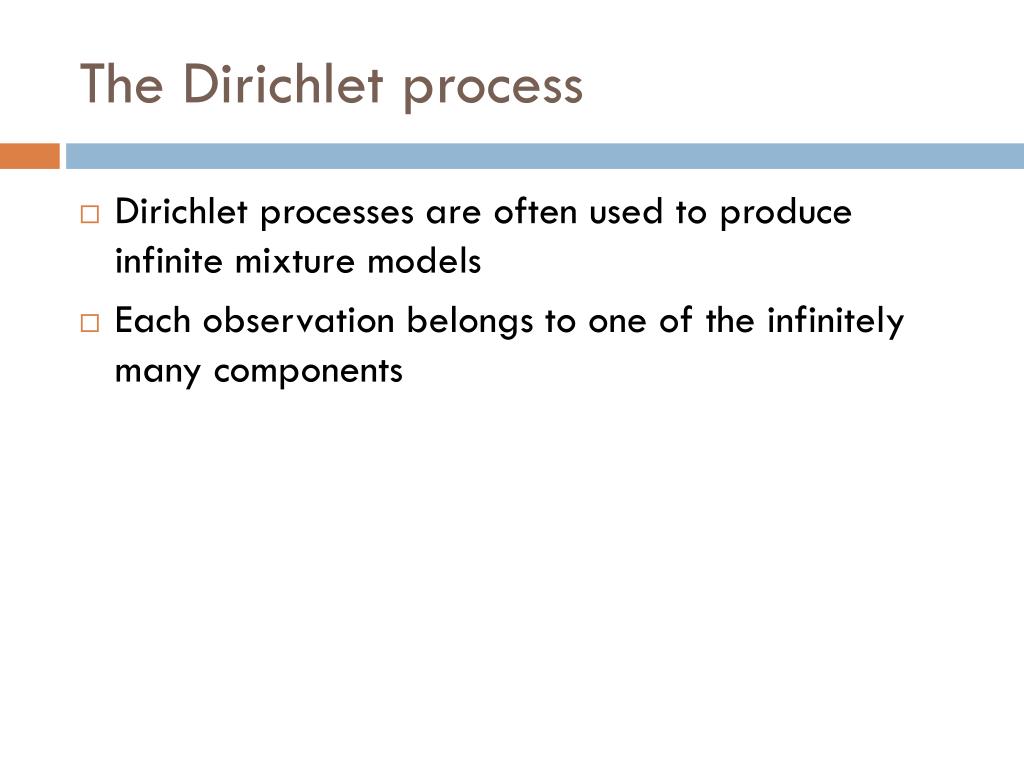 The Dirichlet process

□ Dirichlet processes are often used to produce infinite mixture models

□ Each observation belongs to one of the infinitely many components